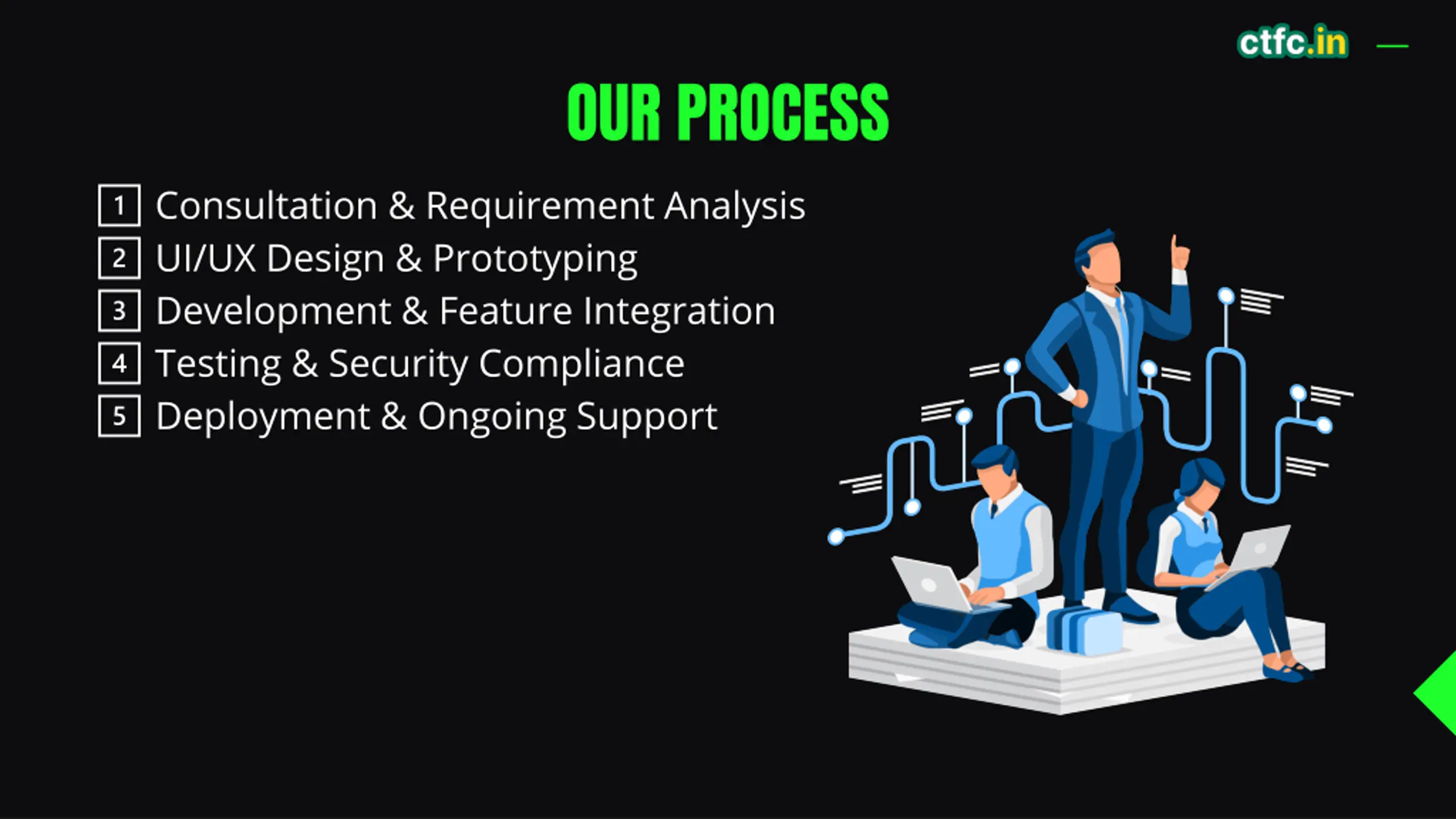 ctfc.in

OUR PROCESS

1 Consultation & Requirement Analysis
2 UI/UX Design & Prototyping
3 Development & Feature Integration
4 Testing & Security Compliance
5 Deployment & Ongoing Support